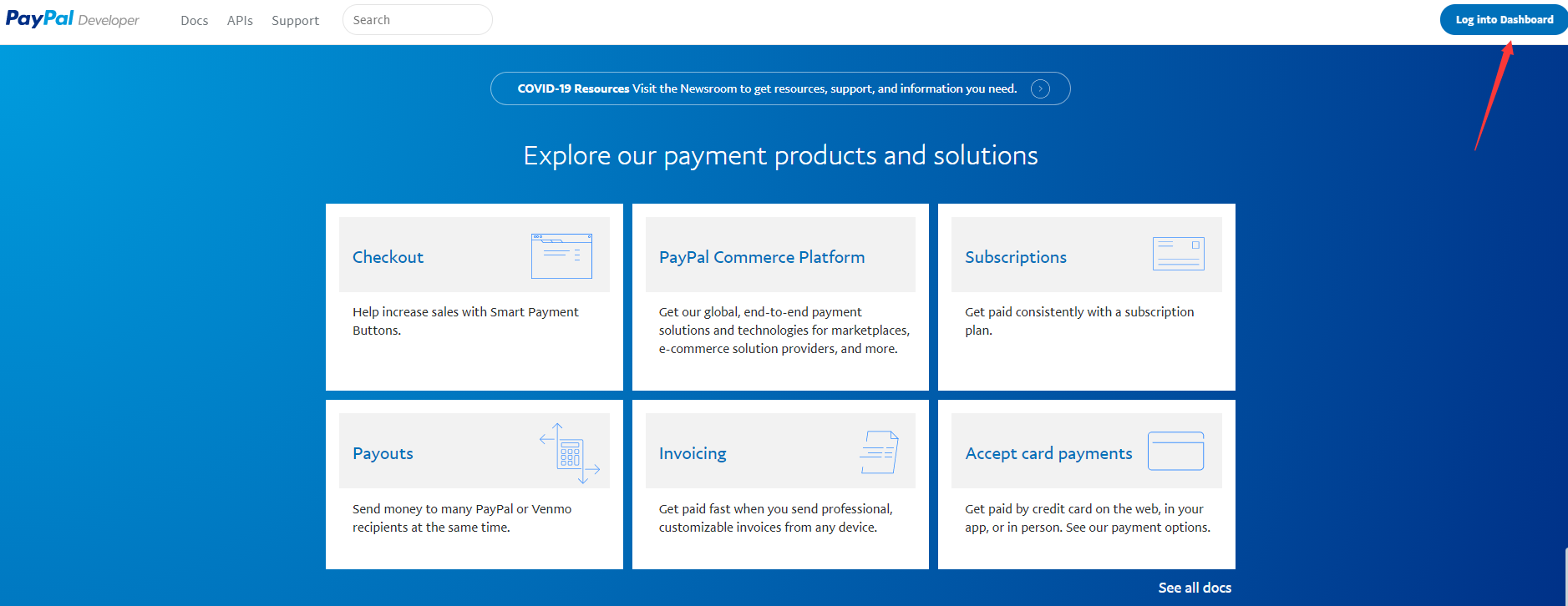 PayPal Developer Docs APIs Support Search

Log into Dashboard

COVID-19 Resources Visit the Newsroom to get resources, support, and information you need.

Explore our payment products and solutions

Checkout

Help increase sales with Smart Payment Buttons.

PayPal Commerce Platform

Get our global, end-to-end payment solutions and technologies for marketplaces, e-commerce solution providers, and more.

Subscriptions

Get paid consistently with a subscription plan.

Payouts

Send money to many PayPal or Venmo recipients at the same time.

Invoicing

Get paid fast when you send professional, customizable invoices from any device.

Accept card payments

Get paid by credit card on the web, in your app, or in person. See our payment options.

See all docs